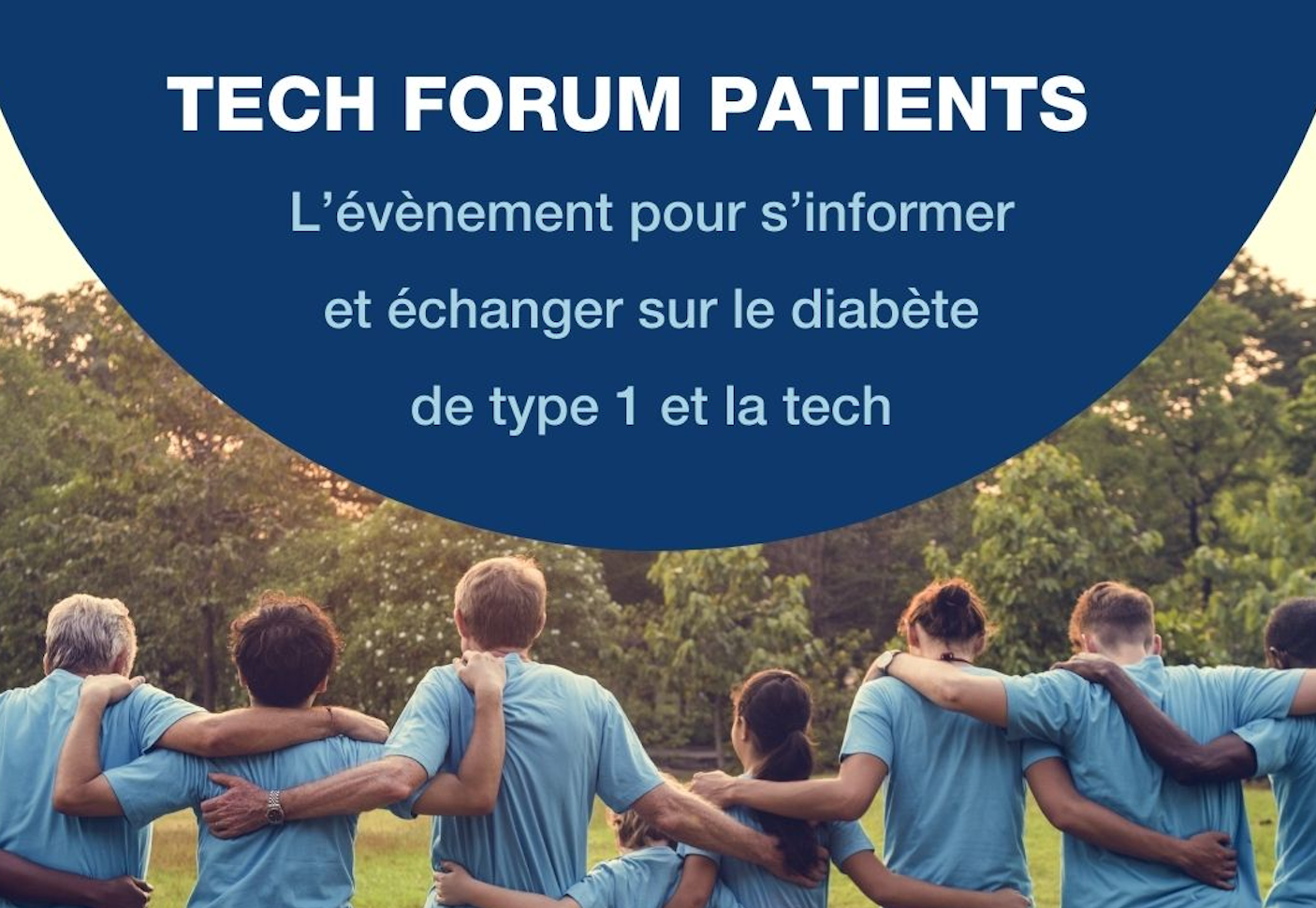 TECH FORUM PATIENTS

L'évènement pour s'informer et échanger sur le diabète de type 1 et la tech